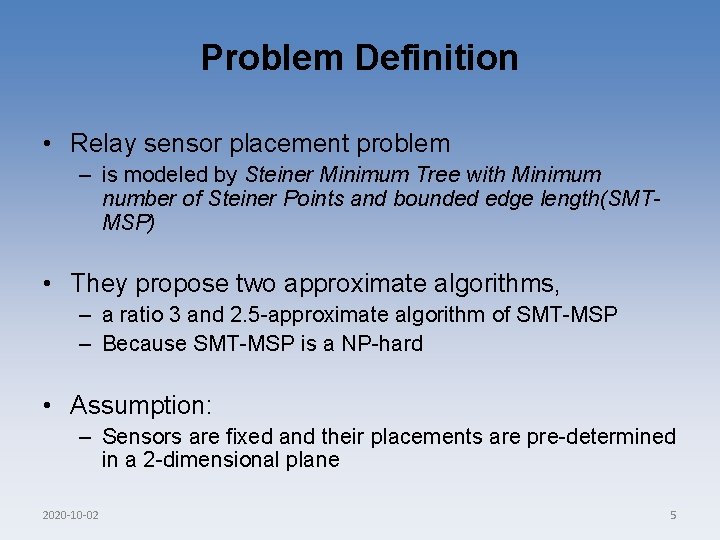 Problem Definition

• Relay sensor placement problem
– is modeled by Steiner Minimum Tree with Minimum number of Steiner Points and bounded edge length(SMT-MSP)

• They propose two approximate algorithms,
– a ratio 3 and 2.5-approximate algorithm of SMT-MSP
– Because SMT-MSP is a NP-hard

• Assumption:
– Sensors are fixed and their placements are pre-determined in a 2-dimensional plane

2020-10-02

5